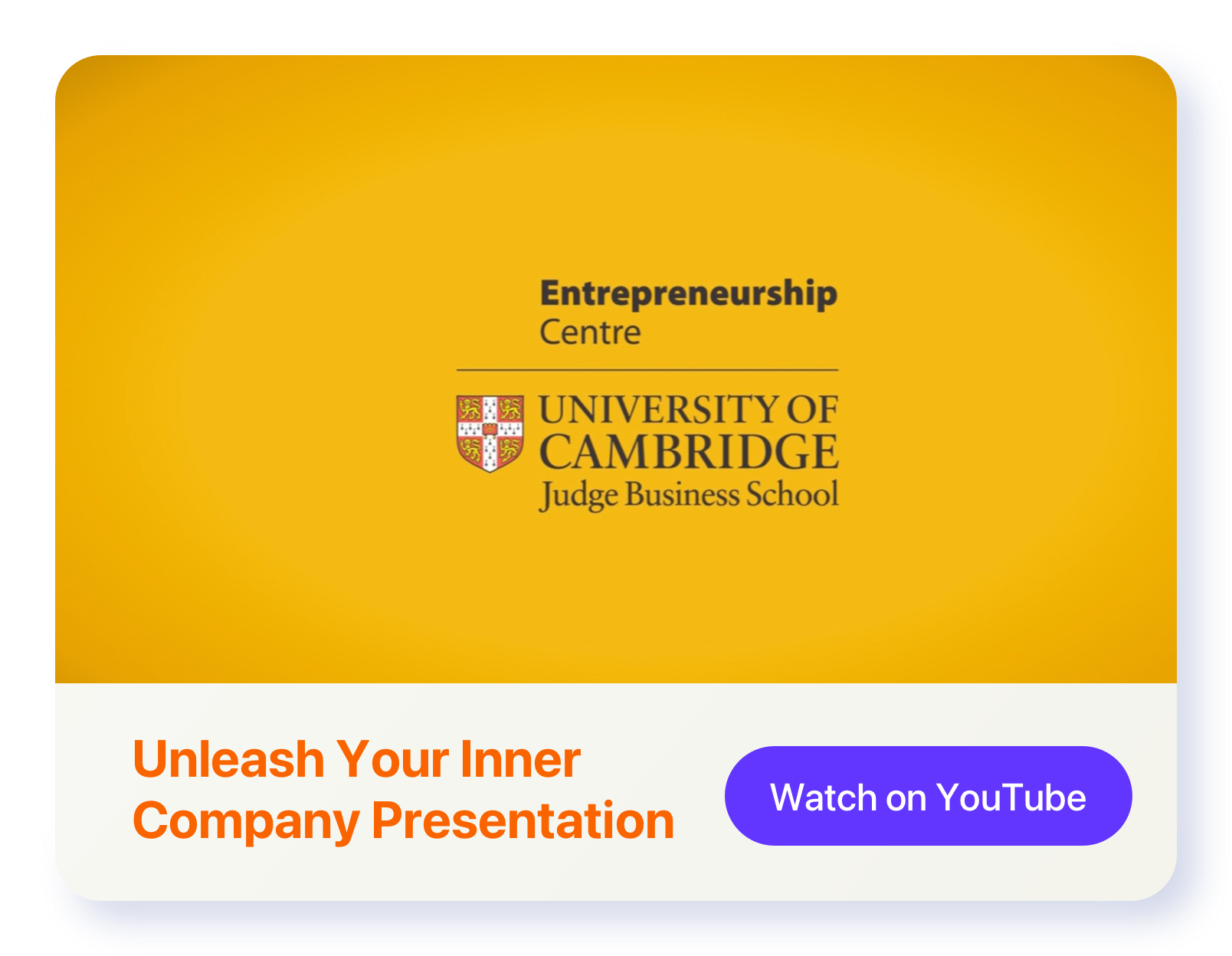 Entrepreneurship
Centre

UNIVERSITY OF
CAMBRIDGE
Judge Business School

Unleash Your Inner Company Presentation

Watch on YouTube